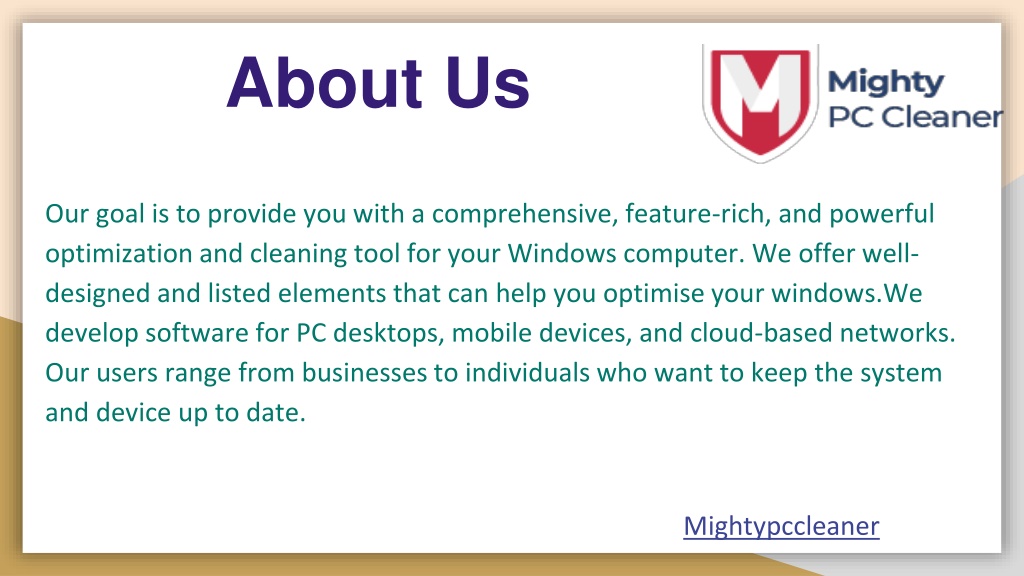 About Us

Mighty PC Cleaner

Our goal is to provide you with a comprehensive, feature-rich, and powerful optimization and cleaning tool for your Windows computer. We offer well-designed and listed elements that can help you optimise your windows.We develop software for PC desktops, mobile devices, and cloud-based networks. Our users range from businesses to individuals who want to keep the system and device up to date.

Mightypccleaner